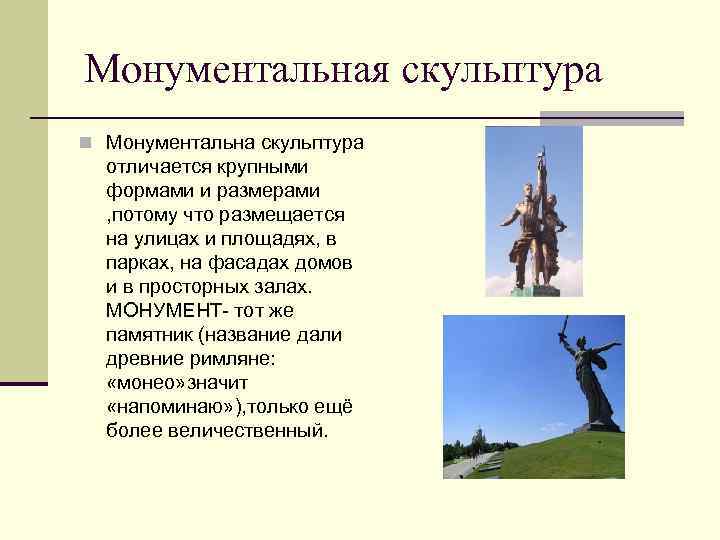 Монументальная скульптура

Монументальна скульптура отличается крупными формами и размерами ,потому что размещается на улицах и площадях, в парках, на фасадах домов и в просторных залах. МОНУМЕНТ- тот же памятник (название дали древние римляне: «монео»значит «напоминаю»),только ещё более величественный.